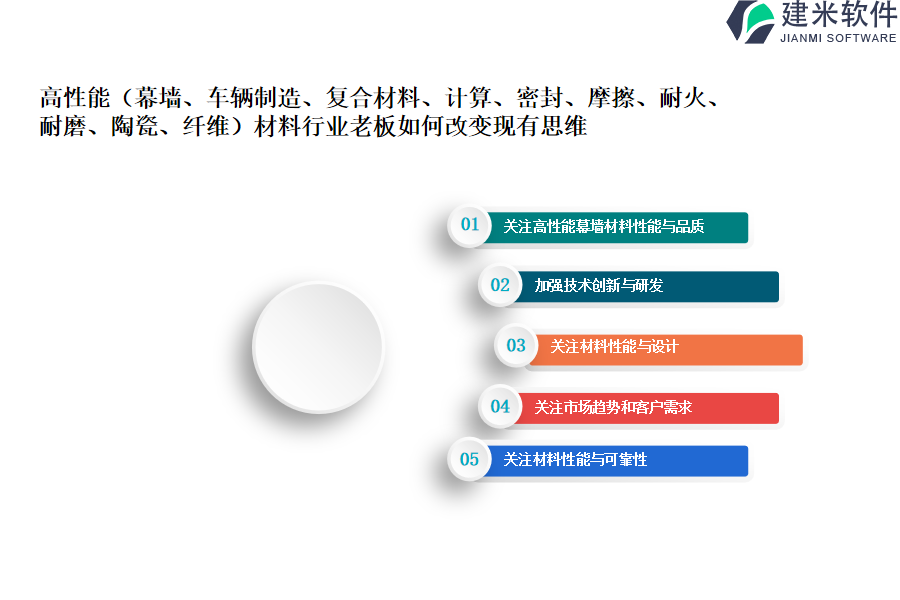 建米软件
JIANMI SOFTWARE

高性能（幕墙、车辆制造、复合材料、计算、密封、摩擦、耐火、耐磨、陶瓷、纤维）材料行业老板如何改变现有思维

01 关注高性能幕墙材料性能与品质

02 加强技术创新与研发

03 关注材料性能与设计

04 关注市场趋势和客户需求

05 关注材料性能与可靠性